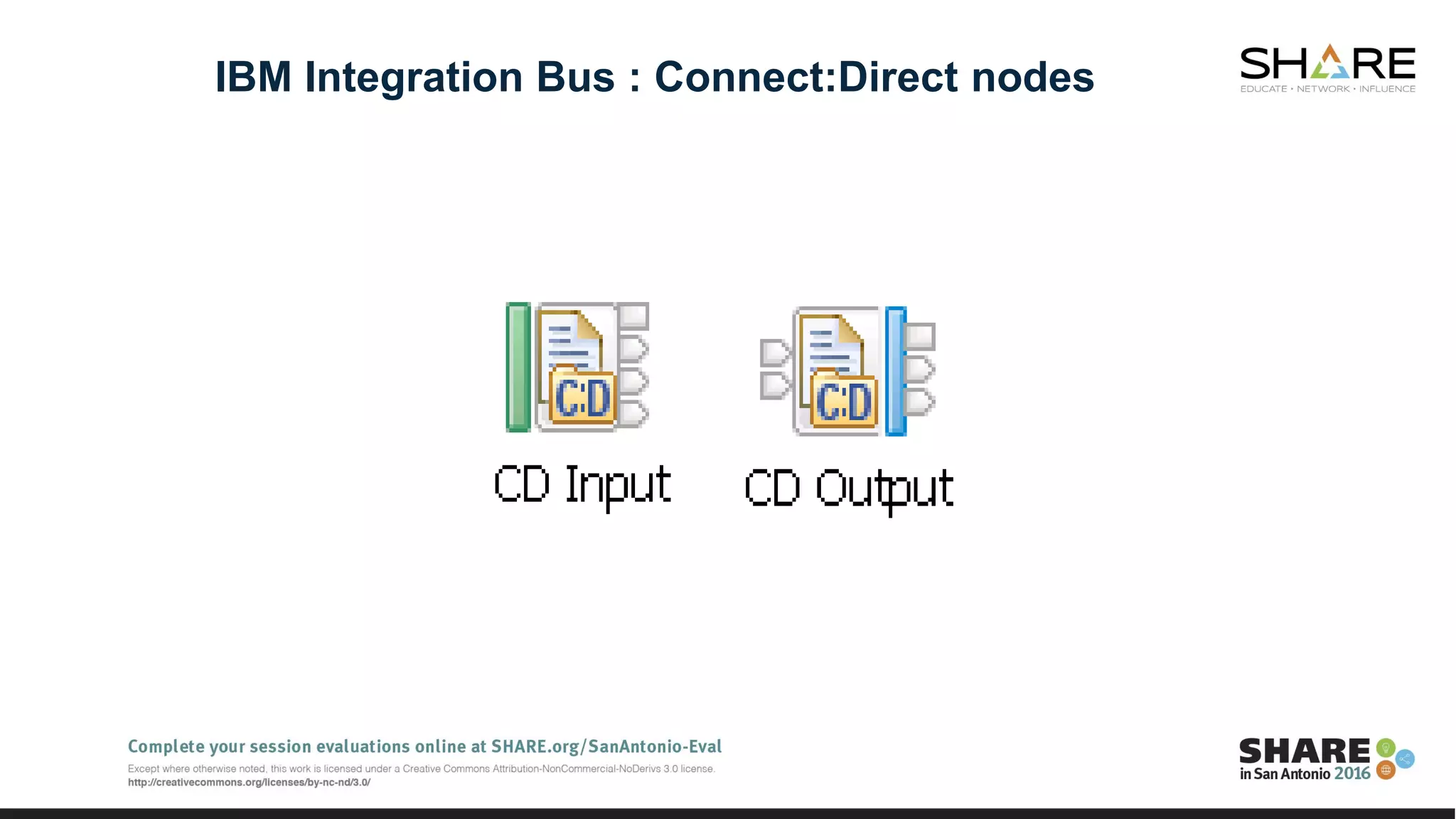 IBM Integration Bus : Connect:Direct nodes

SHARE
EDUCATE • NETWORK • INFLUENCE

C:D
CD Input

C:D
CD Output

Complete your session evaluations online at SHARE.org/SanAntonio-Eval

Except where otherwise noted, this work is licensed under a Creative Commons Attribution-NonCommercial-NoDerivs 3.0 license.
http://creativecommons.org/licenses/by-nc-nd/3.0/

SHARE
in San Antonio 2016